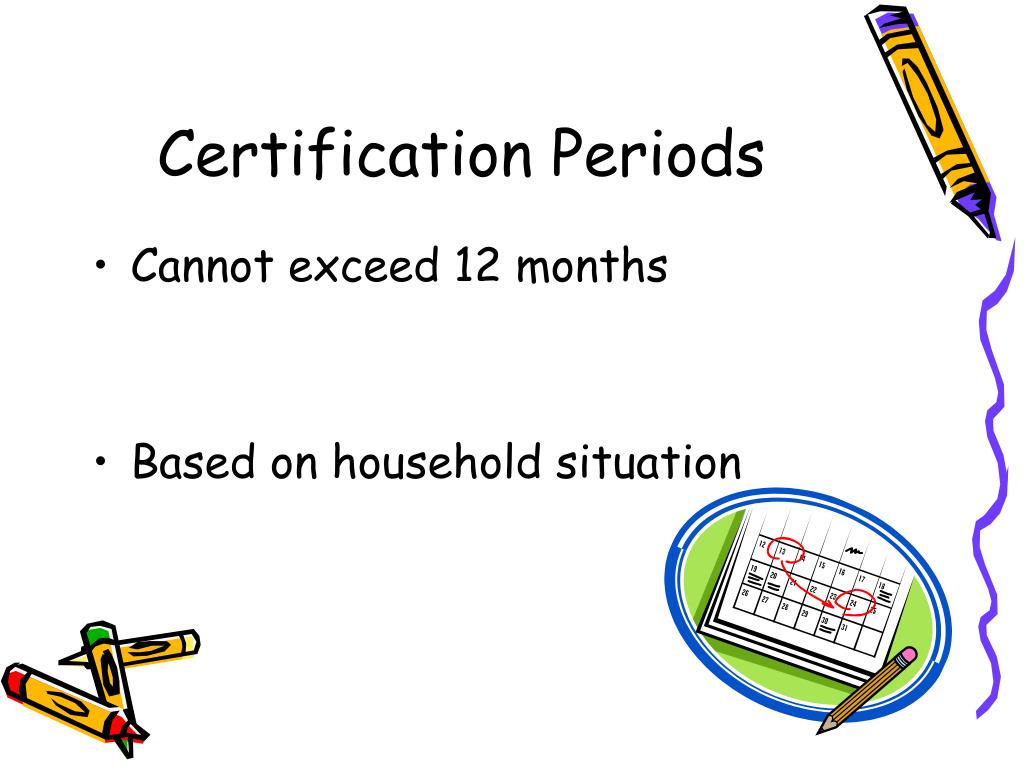 Certification Periods

• Cannot exceed 12 months

• Based on household situation

12 13 14
15 16 17 18
19 20 21 22 23 24 25
26 27 28 29 30 31